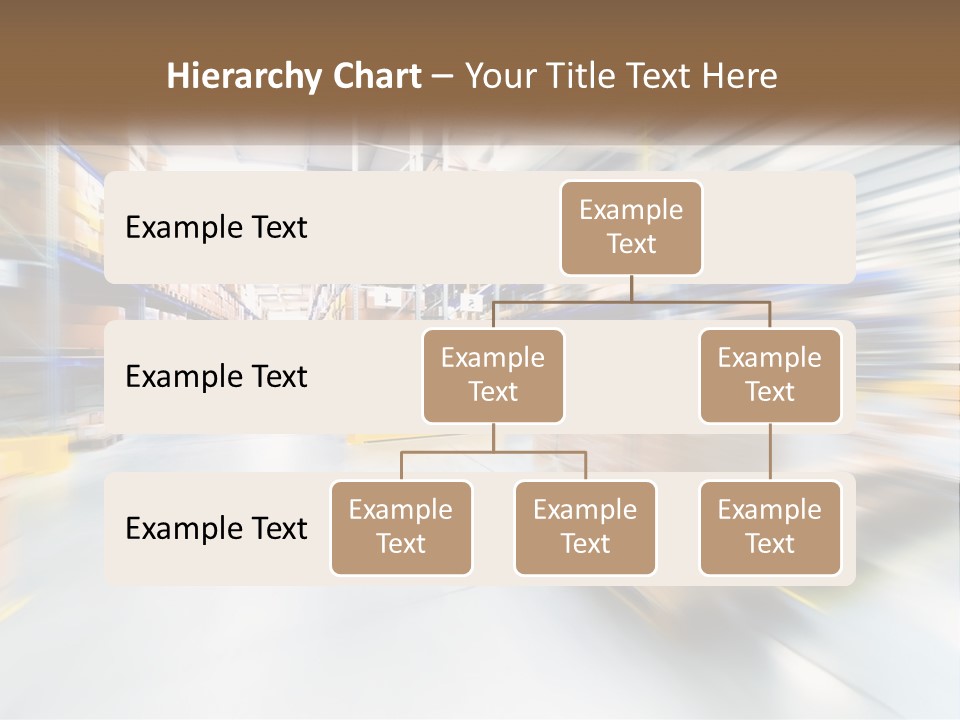 Hierarchy Chart – Your Title Text Here

Example Text

Example Text

Example Text

Example Text

Example Text

Example Text

Example Text

Example Text

Example Text